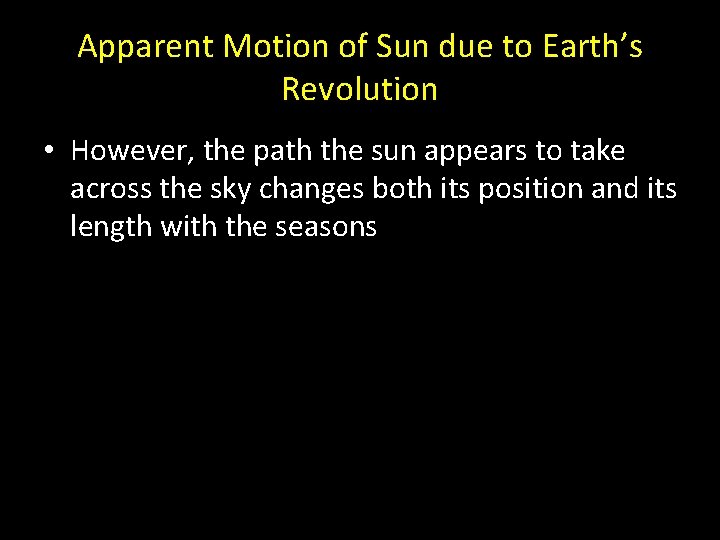 Apparent Motion of Sun due to Earth’s Revolution

• However, the path the sun appears to take across the sky changes both its position and its length with the seasons